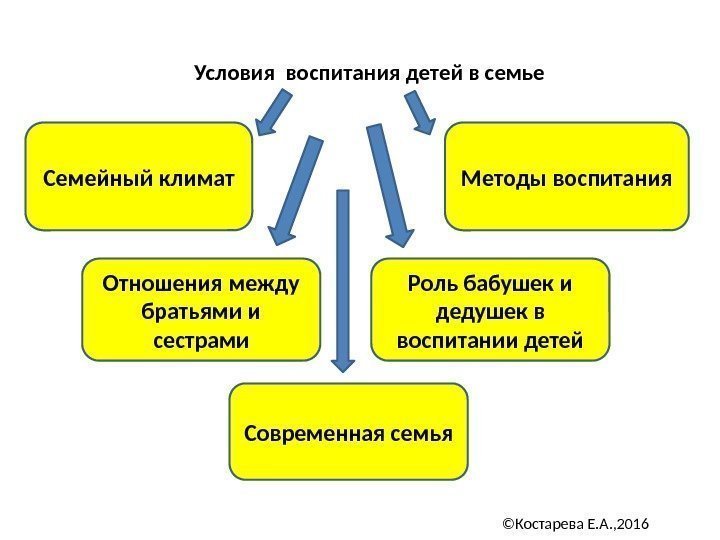 Условия воспитания детей в семье

Семейный климат

Методы воспитания

Отношения между братьями и сестрами

Роль бабушек и дедушек в воспитании детей

Современная семья

©Костарева Е.А.,2016